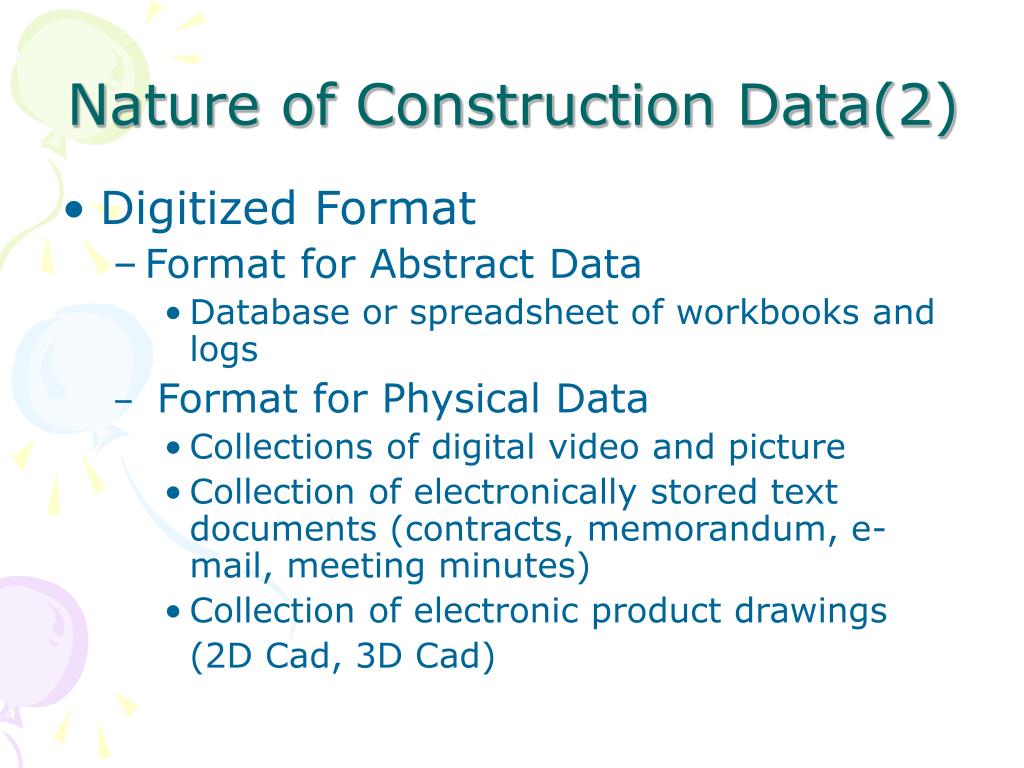 Nature of Construction Data(2)

• Digitized Format
– Format for Abstract Data
• Database or spreadsheet of workbooks and logs
– Format for Physical Data
• Collections of digital video and picture
• Collection of electronically stored text documents (contracts, memorandum, e-mail, meeting minutes)
• Collection of electronic product drawings (2D Cad, 3D Cad)